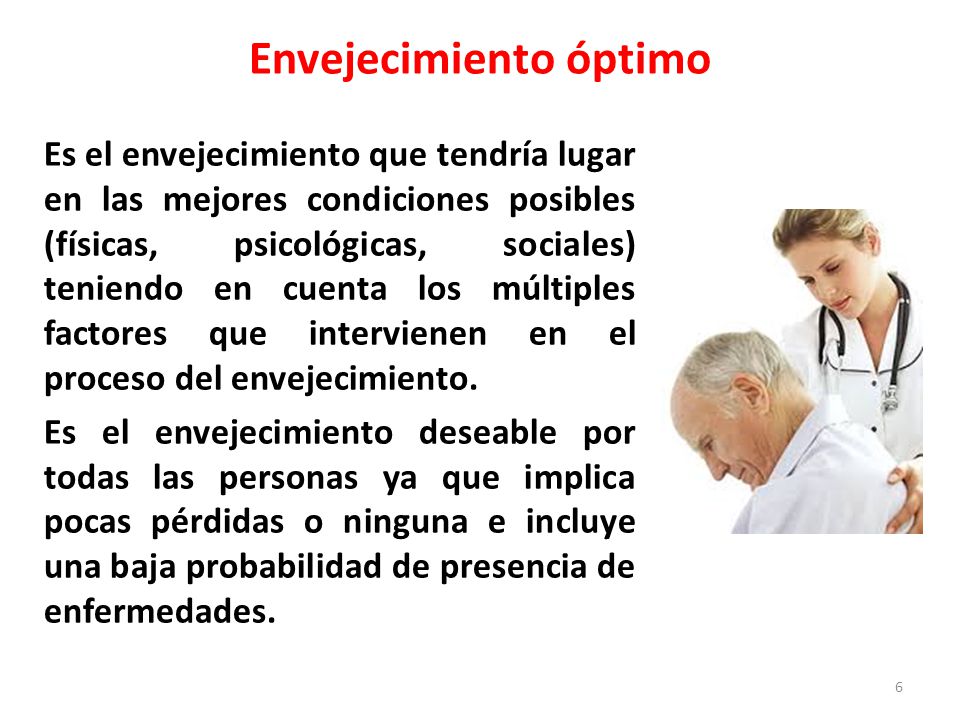 Envejecimiento óptimo

Es el envejecimiento que tendría lugar en las mejores condiciones posibles (físicas, psicológicas, sociales) teniendo en cuenta los múltiples factores que intervienen en el proceso del envejecimiento.

Es el envejecimiento deseable por todas las personas ya que implica pocas pérdidas o ninguna e incluye una baja probabilidad de presencia de enfermedades.

6